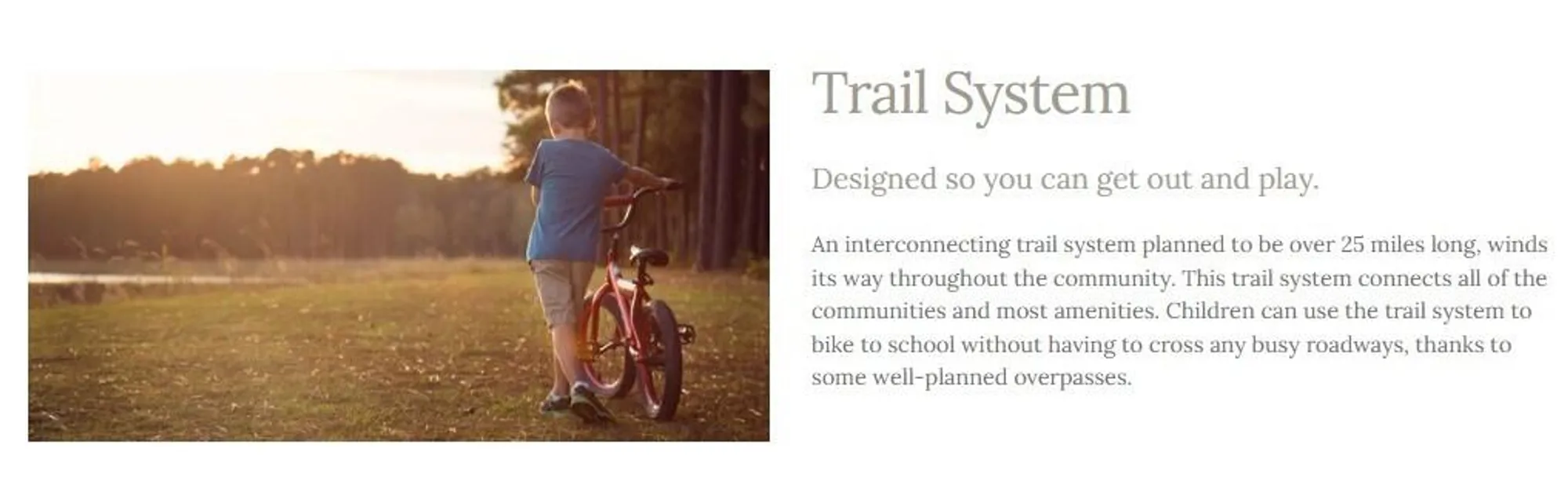 Trail System

Designed so you can get out and play.

An interconnecting trail system planned to be over 25 miles long, winds its way throughout the community. This trail system connects all of the communities and most amenities. Children can use the trail system to bike to school without having to cross any busy roadways, thanks to some well-planned overpasses.